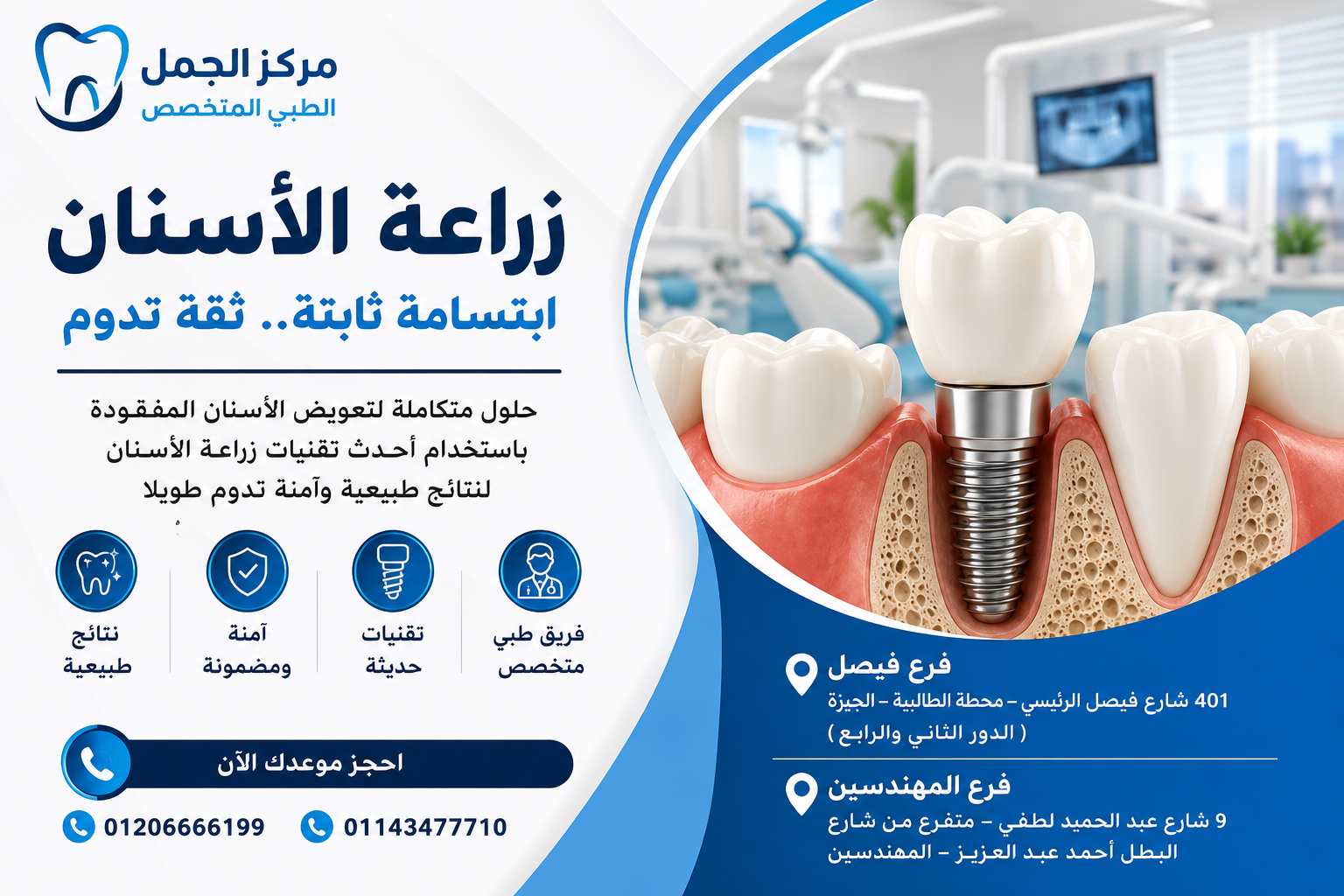 مركز الجمل
الطبي المتخصص

زراعة الأسنان
ابتسامة ثابتة.. ثقة تدوم

حلول متكاملة لتعويض الأسنان المفقودة باستخدام أحدث تقنيات زراعة الأسنان لنتائج طبيعية وآمنة تدوم طويلا

فريق طبي متخصص

تقنيات حديثة

آمنة ومضمونة

نتائج طبيعية

احجز موعدك الآن

01143477710

01206666199

فرع فيصل
401 شارع فيصل الرئيسي – محطة الطالبية – الجيزة
( الدور الثاني والرابع )

فرع المهندسين
9 شارع عبد الحميد لطفي – متفرع من شارع البطل أحمد عبد العزيز – المهندسين